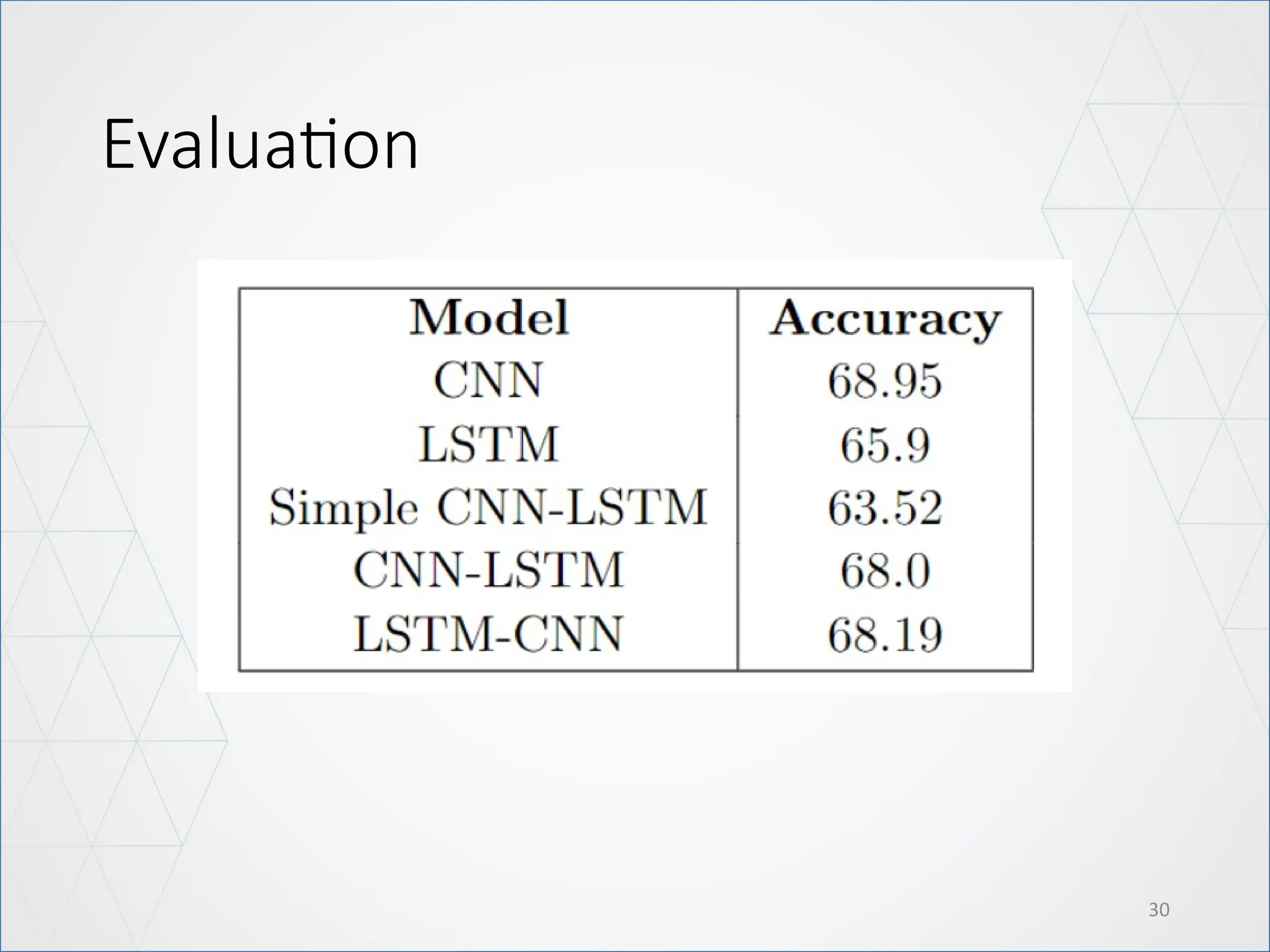 Evaluation

| Model | Accuracy |
|---|---|
| CNN | 68.95 |
| LSTM | 65.9 |
| Simple CNN-LSTM | 63.52 |
| CNN-LSTM | 68.0 |
| LSTM-CNN | 68.19 |

30